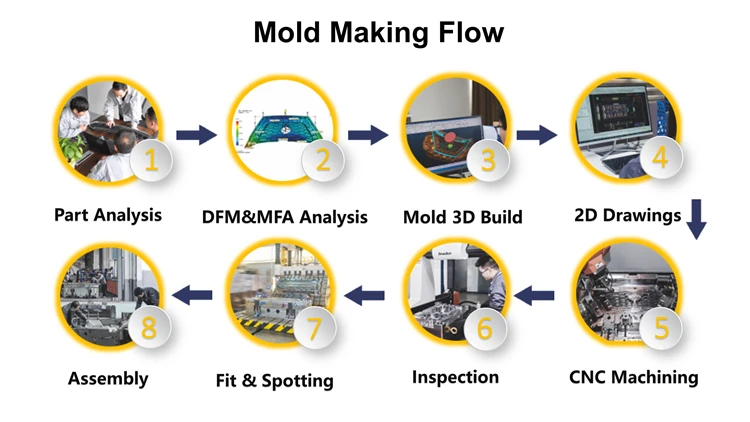 Mold Making Flow

1
Part Analysis

2
DFM&MFA Analysis

3
Mold 3D Build

4
2D Drawings

5
CNC Machining

6
Inspection

7
Fit & Spotting

8
Assembly